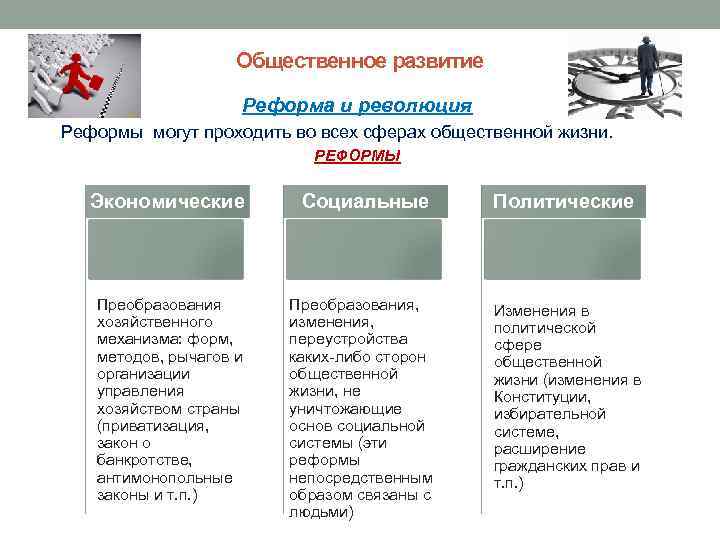 Общественное развитие

Реформа и революция

Реформы могут проходить во всех сферах общественной жизни.

РЕФОРМЫ

Экономические

Преобразования хозяйственного механизма: форм, методов, рычагов и организации управления хозяйством страны (приватизация, закон о банкротстве, антимонопольные законы и т.п.)

Социальные

Преобразования, изменения, переустройства каких-либо сторон общественной жизни, не уничтожающие основ социальной системы (эти реформы непосредственным образом связаны с людьми)

Политические

Изменения в политической сфере общественной жизни (изменения в Конституции, избирательной системе, расширение гражданских прав и т.п.)